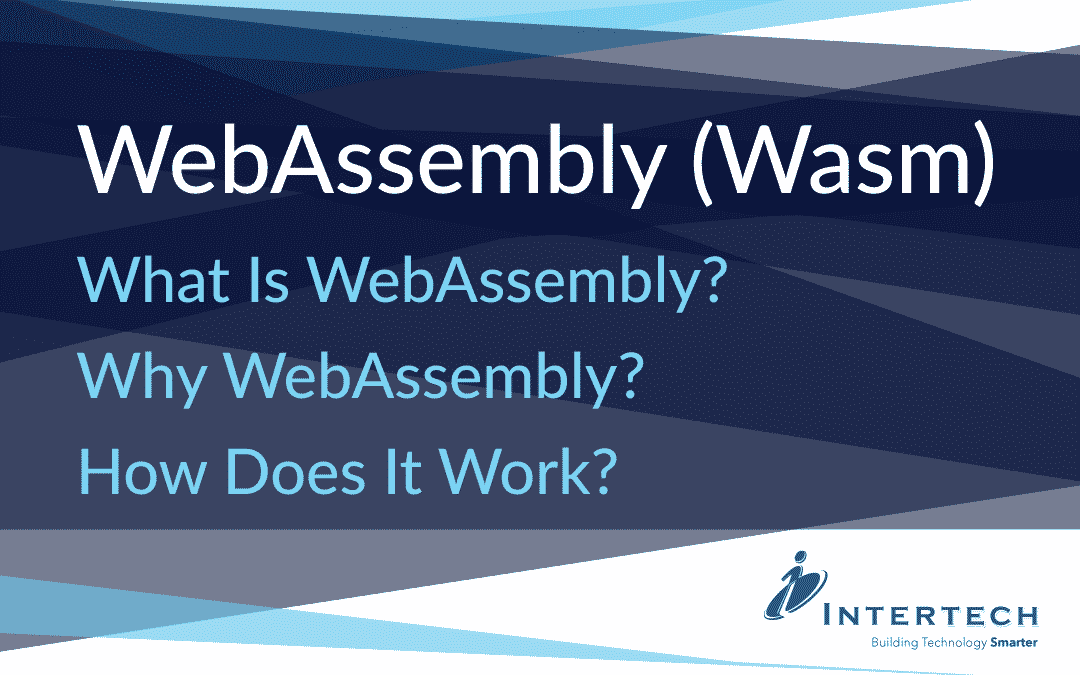 WebAssembly (Wasm)

What Is WebAssembly?

Why WebAssembly?

How Does It Work?

INTERTECH

Building Technology Smarter